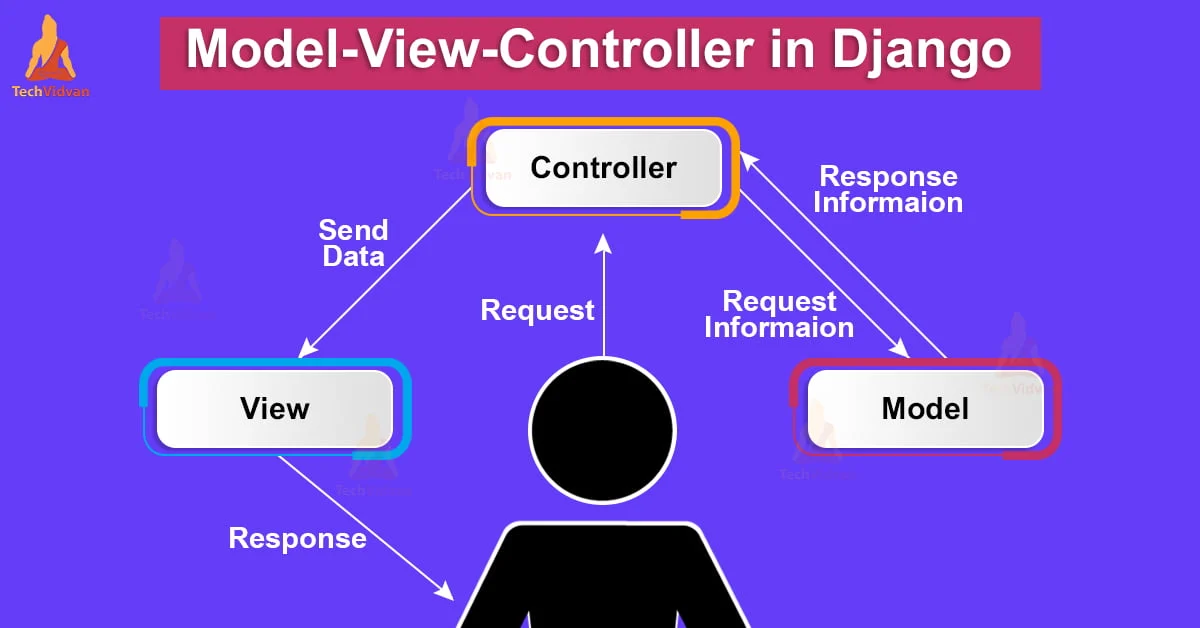 TechVidvan

Model-View-Controller in Django

Controller

Response Informaion

Send Data

Request

Request Informaion

View

Model

Response